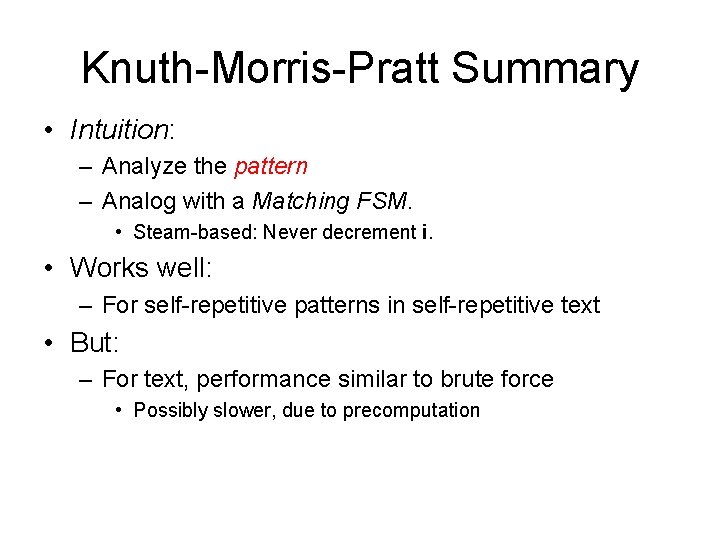 Knuth-Morris-Pratt Summary

• Intuition:
– Analyze the pattern
– Analog with a Matching FSM.
• Steam-based: Never decrement i.

• Works well:
– For self-repetitive patterns in self-repetitive text

• But:
– For text, performance similar to brute force
• Possibly slower, due to precomputation